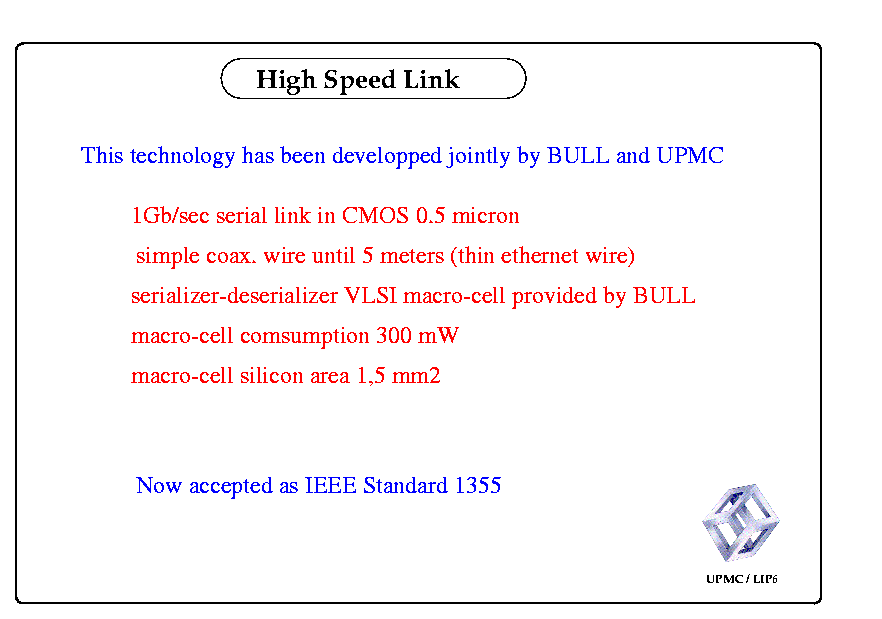 High Speed Link

This technology has been developped jointly by BULL and UPMC

1Gb/sec serial link in CMOS 0.5 micron

simple coax. wire until 5 meters (thin ethernet wire)

serializer-deserializer VLSI macro-cell provided by BULL

macro-cell comsumption 300 mW

macro-cell silicon area 1,5 mm2

Now accepted as IEEE Standard 1355

UPMC / LIP6